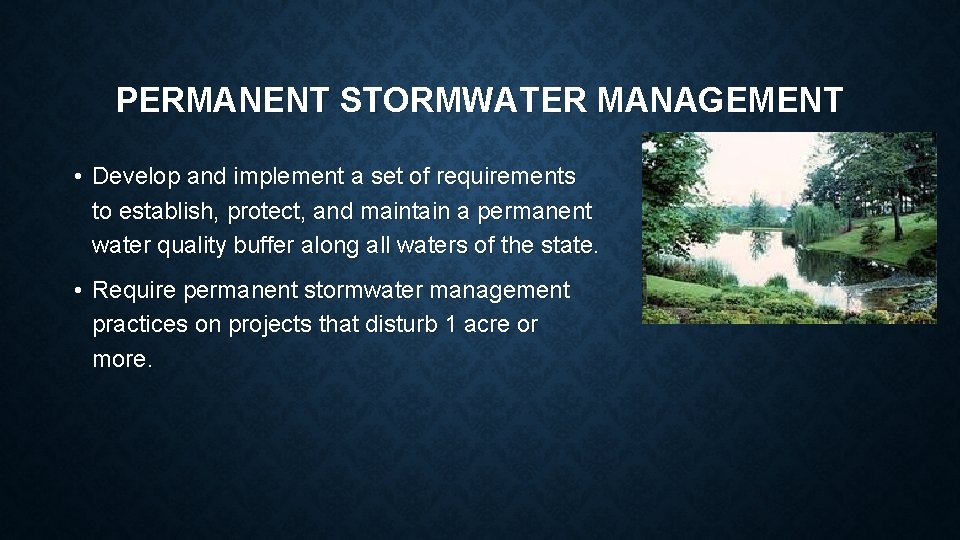 PERMANENT STORMWATER MANAGEMENT

• Develop and implement a set of requirements to establish, protect, and maintain a permanent water quality buffer along all waters of the state.

• Require permanent stormwater management practices on projects that disturb 1 acre or more.